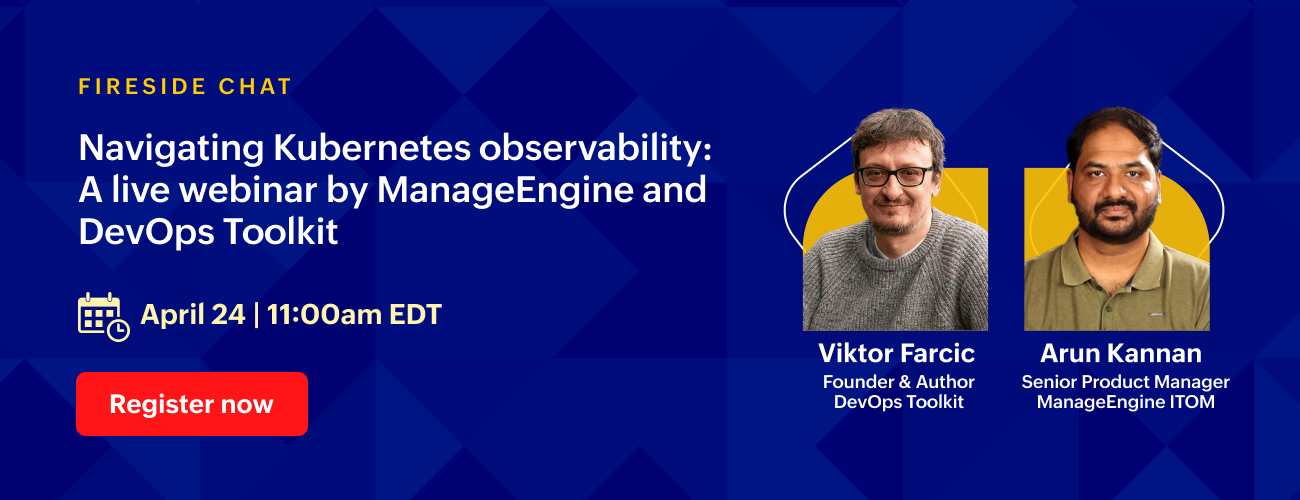 FIRESIDE CHAT

Navigating Kubernetes observability: A live webinar by ManageEngine and DevOps Toolkit

April 24 | 11:00am EDT

Register now

Viktor Farcic
Founder & Author
DevOps Toolkit

Arun Kannan
Senior Product Manager
ManageEngine ITOM